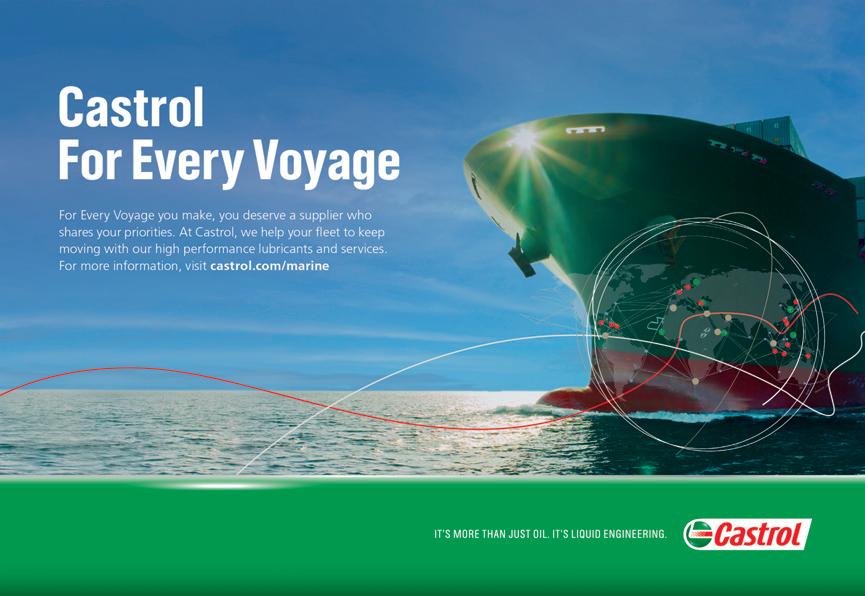 Castrol
For Every Voyage

For Every Voyage you make, you deserve a supplier who shares your priorities. At Castrol, we help your fleet to keep moving with our high performance lubricants and services. For more information, visit castrol.com/marine

IT'S MORE THAN JUST OIL. IT'S LIQUID ENGINEERING.

Castrol